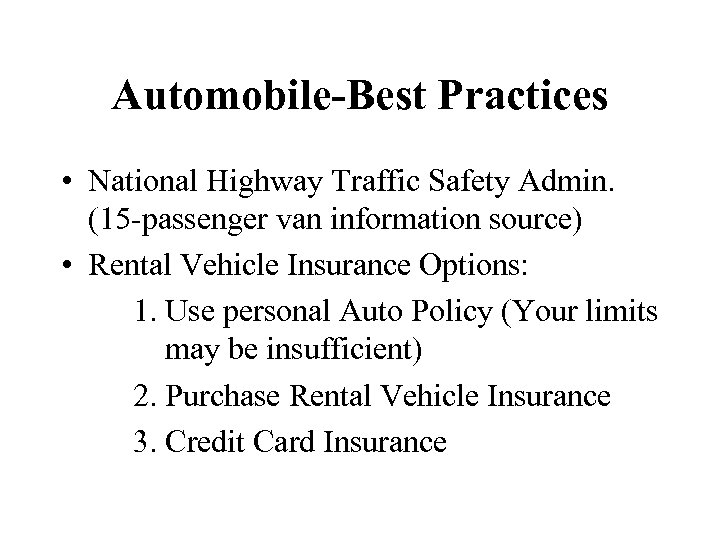 Automobile-Best Practices

• National Highway Traffic Safety Admin. (15-passenger van information source)
• Rental Vehicle Insurance Options:
1. Use personal Auto Policy (Your limits may be insufficient)
2. Purchase Rental Vehicle Insurance
3. Credit Card Insurance